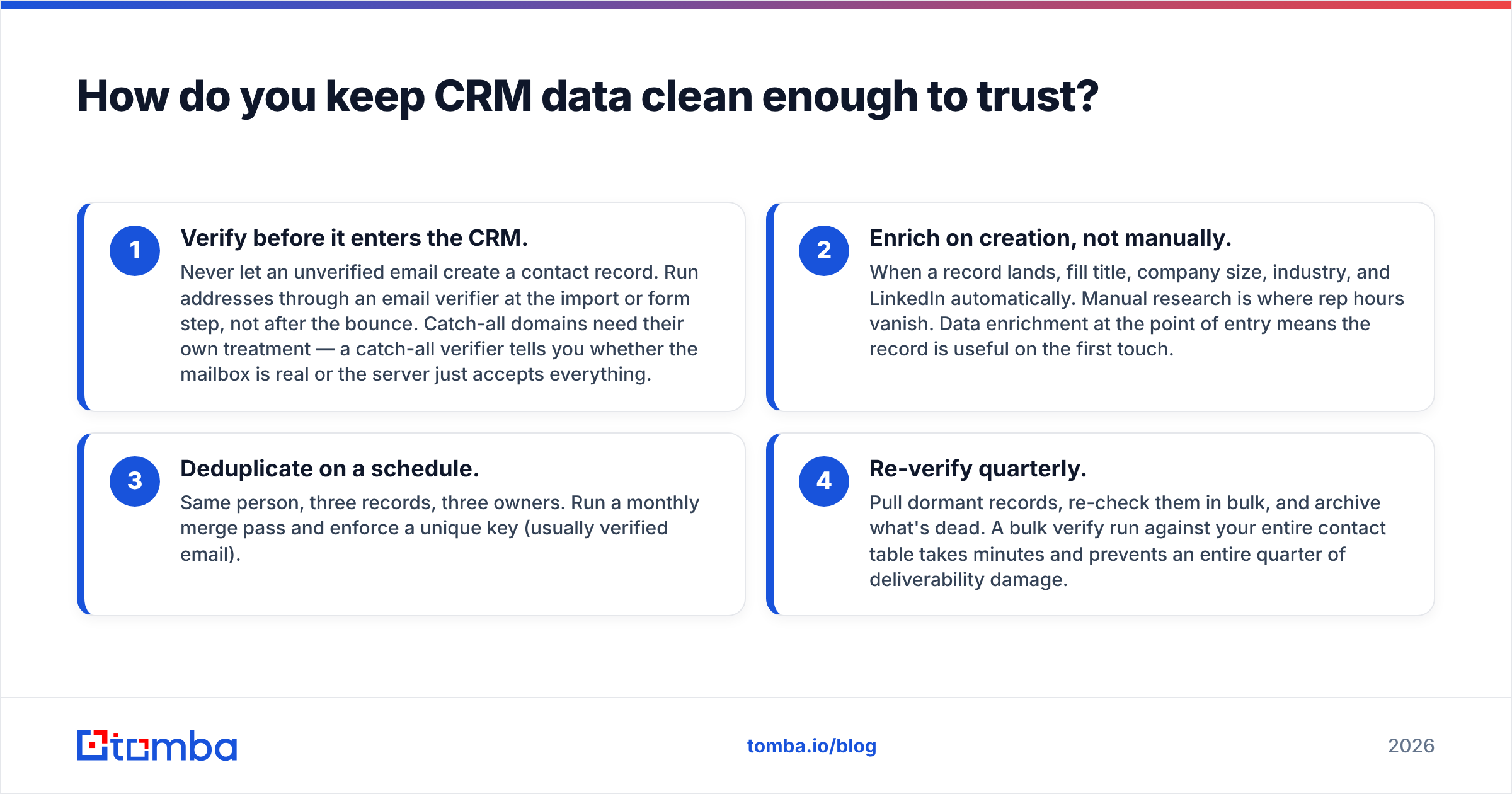 How do you keep CRM data clean enough to trust?

1
Verify before it enters the CRM.
Never let an unverified email create a contact record. Run addresses through an email verifier at the import or form step, not after the bounce. Catch-all domains need their own treatment — a catch-all verifier tells you whether the mailbox is real or the server just accepts everything.

2
Enrich on creation, not manually.
When a record lands, fill title, company size, industry, and LinkedIn automatically. Manual research is where rep hours vanish. Data enrichment at the point of entry means the record is useful on the first touch.

3
Deduplicate on a schedule.
Same person, three records, three owners. Run a monthly merge pass and enforce a unique key (usually verified email).

4
Re-verify quarterly.
Pull dormant records, re-check them in bulk, and archive what's dead. A bulk verify run against your entire contact table takes minutes and prevents an entire quarter of deliverability damage.

tomba

tomba.io/blog

2026